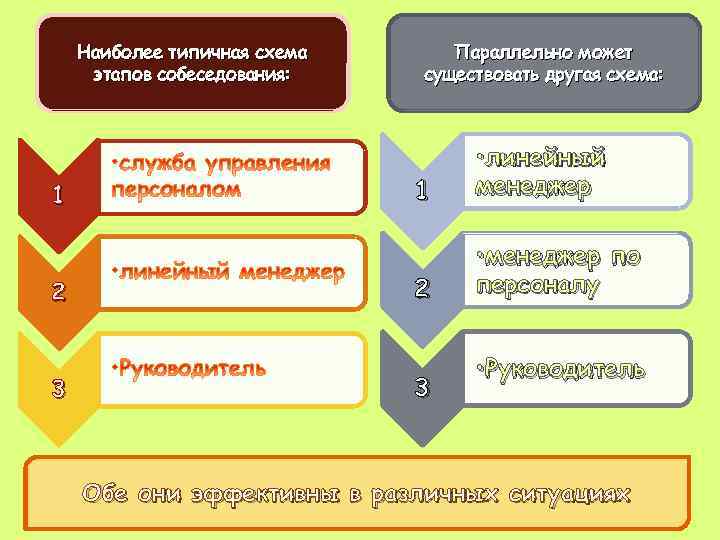 Наиболее типичная схема этапов собеседования:

1

•служба управления персоналом

2

•линейный менеджер

3

•Руководитель

Параллельно может существовать другая схема:

1

•линейный менеджер

2

•менеджер по персоналу

3

•Руководитель

Обе они эффективны в различных ситуациях